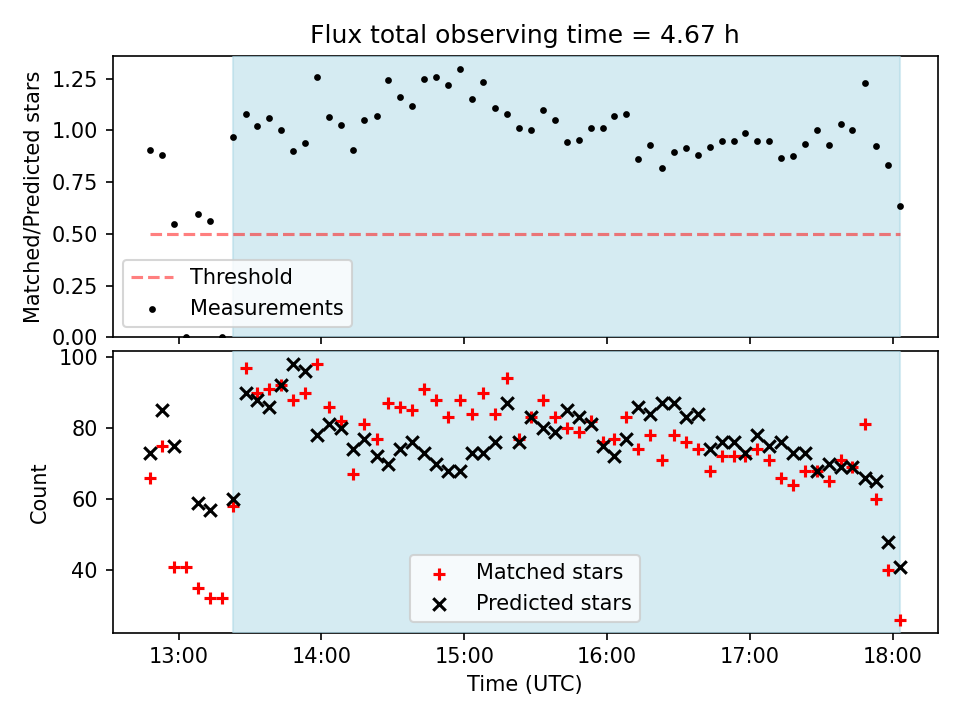 Flux total observing time = 4.67 h

Matched/Predicted stars

1.25
1.00
0.75
0.50
0.25
0.00

Threshold
Measurements

Count

100
80
60
40

Matched stars
Predicted stars

13:00
14:00
15:00
16:00
17:00
18:00

Time (UTC)